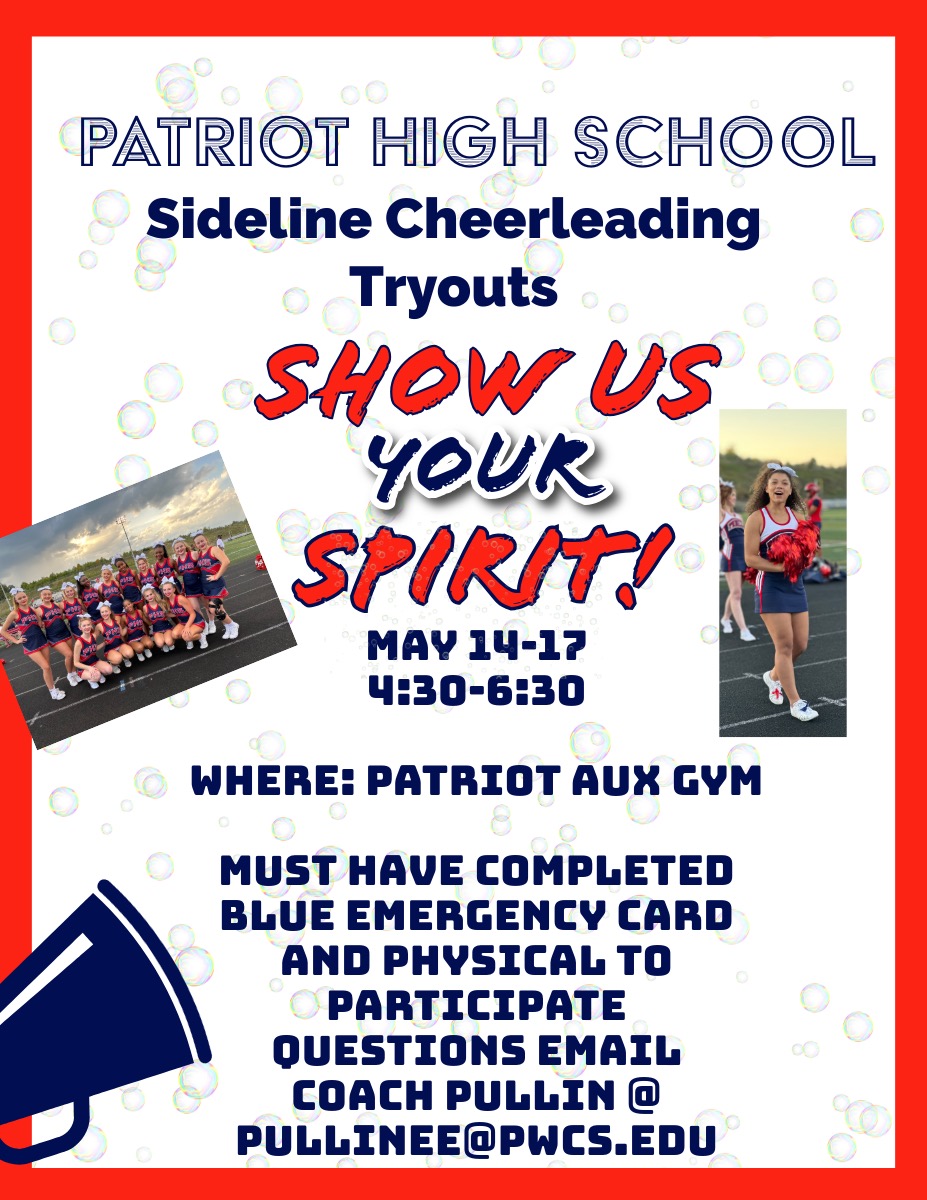 PATRIOT HIGH SCHOOL
Sideline Cheerleading Tryouts

SHOW US YOUR SPIRIT!

MAY 14-17
4:30-6:30

WHERE: PATRIOT AUX GYM

MUST HAVE COMPLETED BLUE EMERGENCY CARD AND PHYSICAL TO PARTICIPATE
QUESTIONS EMAIL COACH PULLIN @ PULLINEE@PWCS.EDU